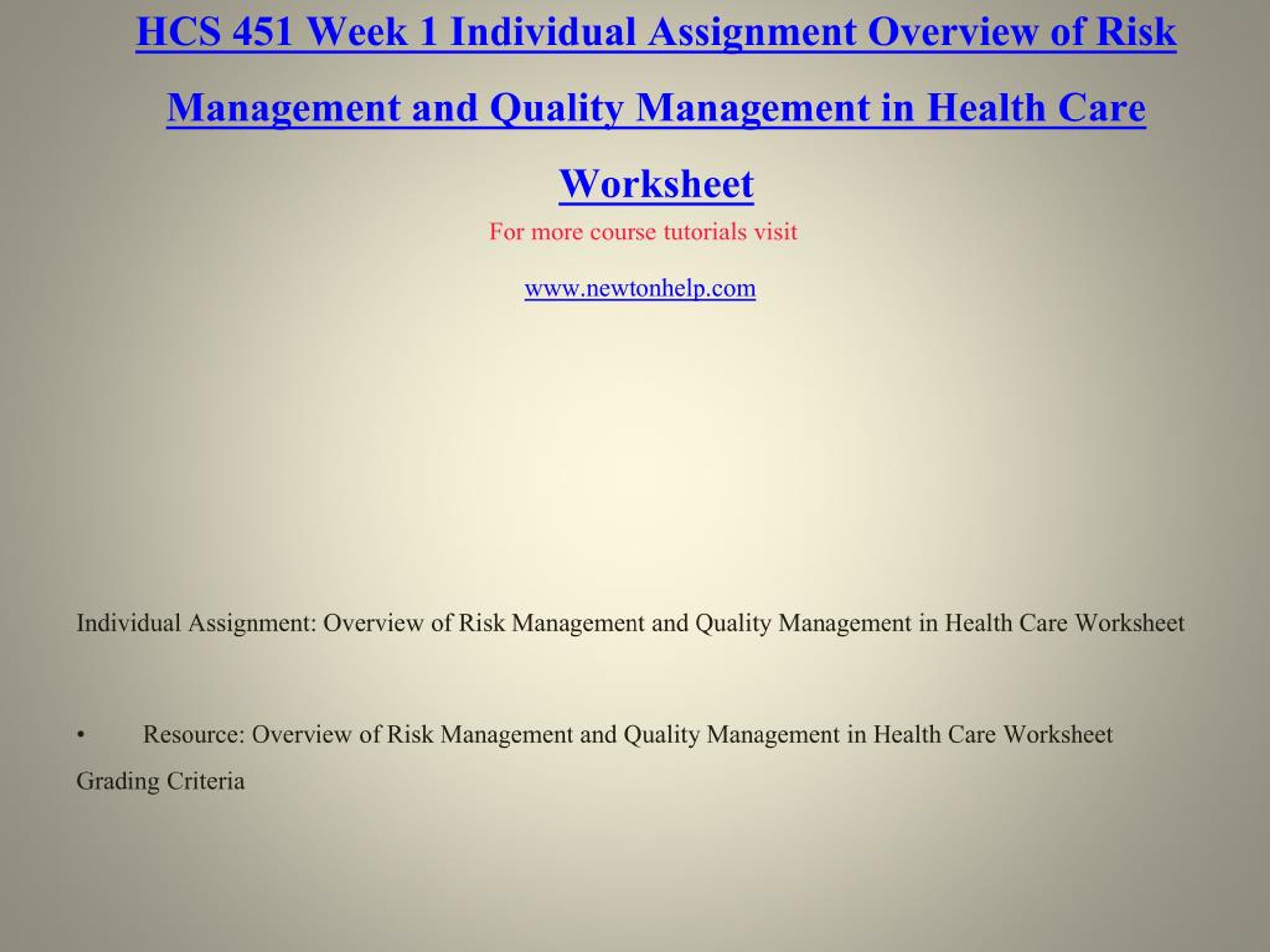 HCS 451 Week 1 Individual Assignment Overview of Risk Management and Quality Management in Health Care Worksheet

For more course tutorials visit

www.newtonhelp.com

Individual Assignment: Overview of Risk Management and Quality Management in Health Care Worksheet

• Resource: Overview of Risk Management and Quality Management in Health Care Worksheet Grading Criteria